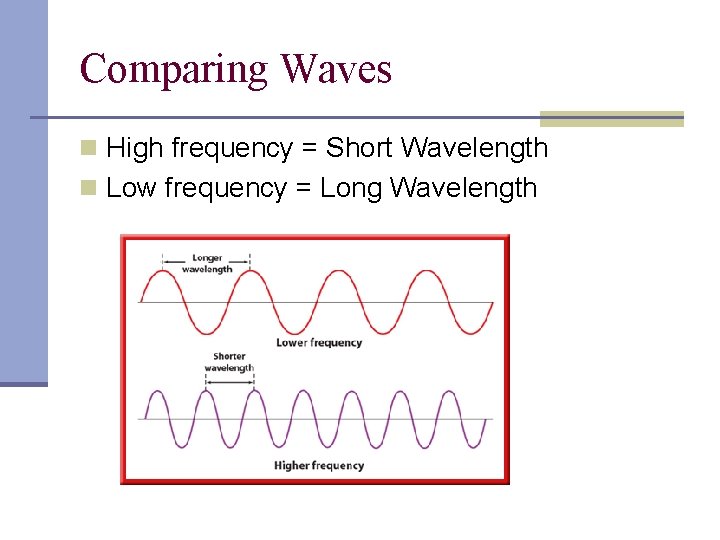 Comparing Waves

High frequency = Short Wavelength

Low frequency = Long Wavelength

Longer wavelength

Lower frequency

Shorter wavelength

Higher frequency